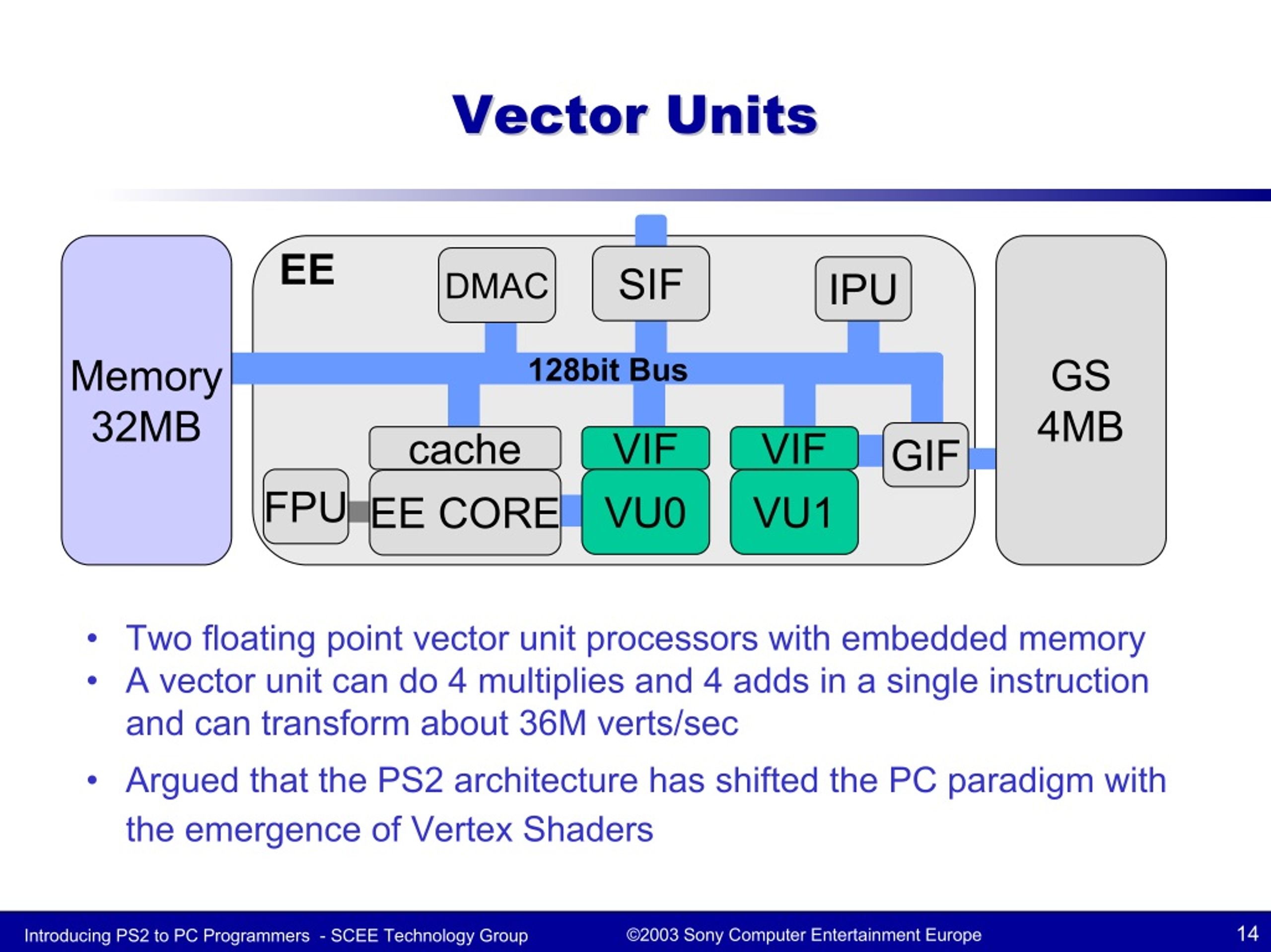 Vector Units

Memory 32MB

EE

DMAC

SIF

IPU

128bit Bus

cache

VIF

VIF

GIF

FPU

EE CORE

VU0

VU1

GS 4MB

• Two floating point vector unit processors with embedded memory
• A vector unit can do 4 multiplies and 4 adds in a single instruction and can transform about 36M verts/sec
• Argued that the PS2 architecture has shifted the PC paradigm with the emergence of Vertex Shaders

Introducing PS2 to PC Programmers - SCEE Technology Group ©2003 Sony Computer Entertainment Europe 14